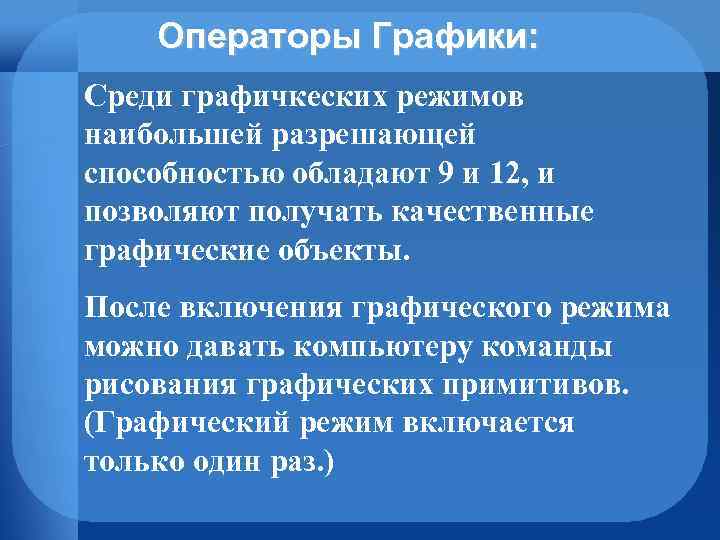 Операторы Графики:

Среди графичкеских режимов наибольшей разрешающей способностью обладают 9 и 12, и позволяют получать качественные графические объекты.

После включения графического режима можно давать компьютеру команды рисования графических примитивов. (Графический режим включается только один раз.)